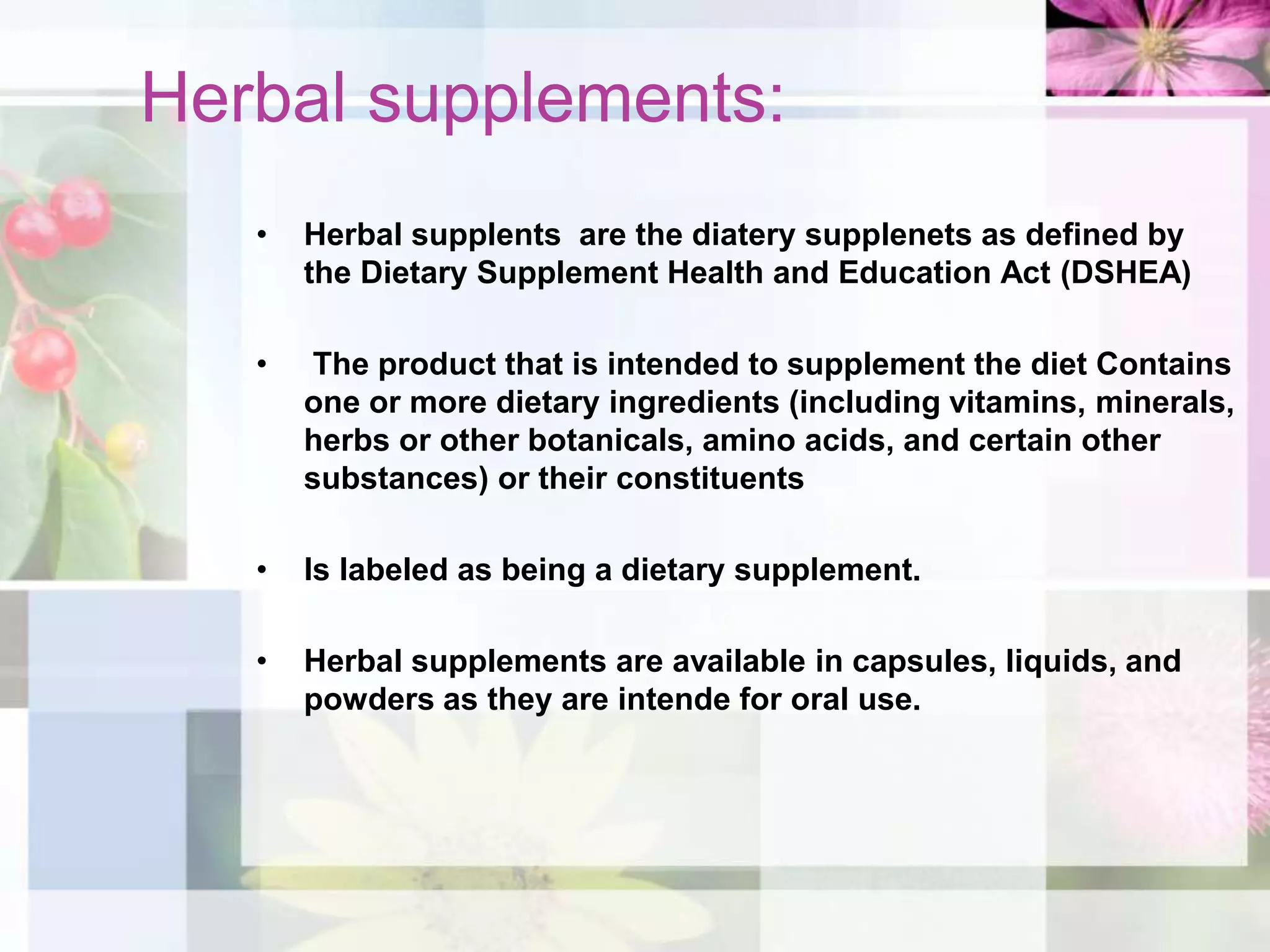 Herbal supplements:

• Herbal supplents are the diatery supplenets as defined by the Dietary Supplement Health and Education Act (DSHEA)

• The product that is intended to supplement the diet Contains one or more dietary ingredients (including vitamins, minerals, herbs or other botanicals, amino acids, and certain other substances) or their constituents

• Is labeled as being a dietary supplement.

• Herbal supplements are available in capsules, liquids, and powders as they are intende for oral use.